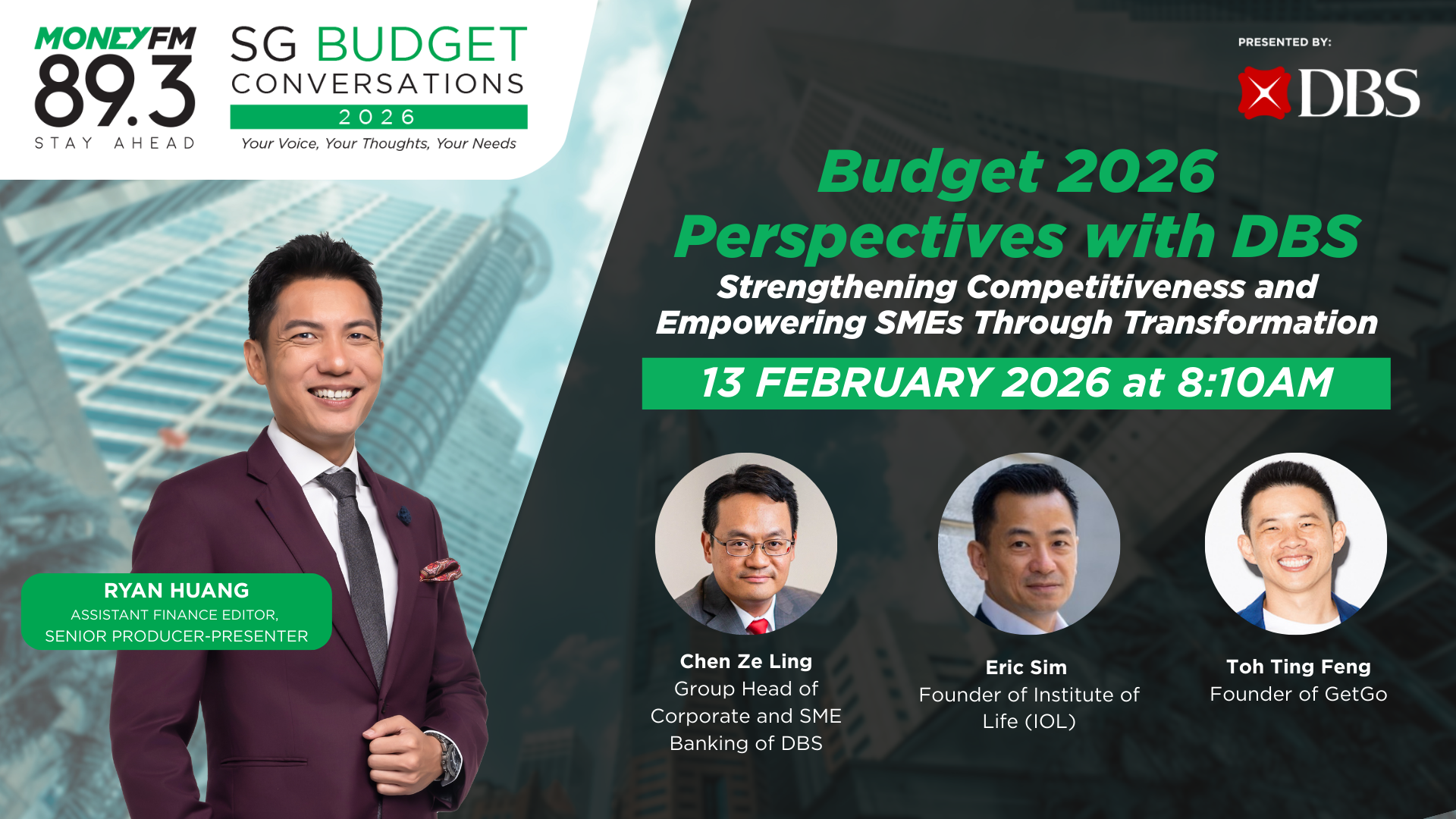 MONEYFM 89.3 STAY AHEAD

SG BUDGET CONVERSATIONS 2026
Your Voice, Your Thoughts, Your Needs

PRESENTED BY:
DBS

Budget 2026 Perspectives with DBS
Strengthening Competitiveness and Empowering SMEs Through Transformation

13 FEBRUARY 2026 at 8:10AM

RYAN HUANG
ASSISTANT FINANCE EDITOR, SENIOR PRODUCER-PRESENTER

Chen Ze Ling
Group Head of Corporate and SME Banking of DBS

Eric Sim
Founder of Institute of Life (IOL)

Toh Ting Feng
Founder of GetGo